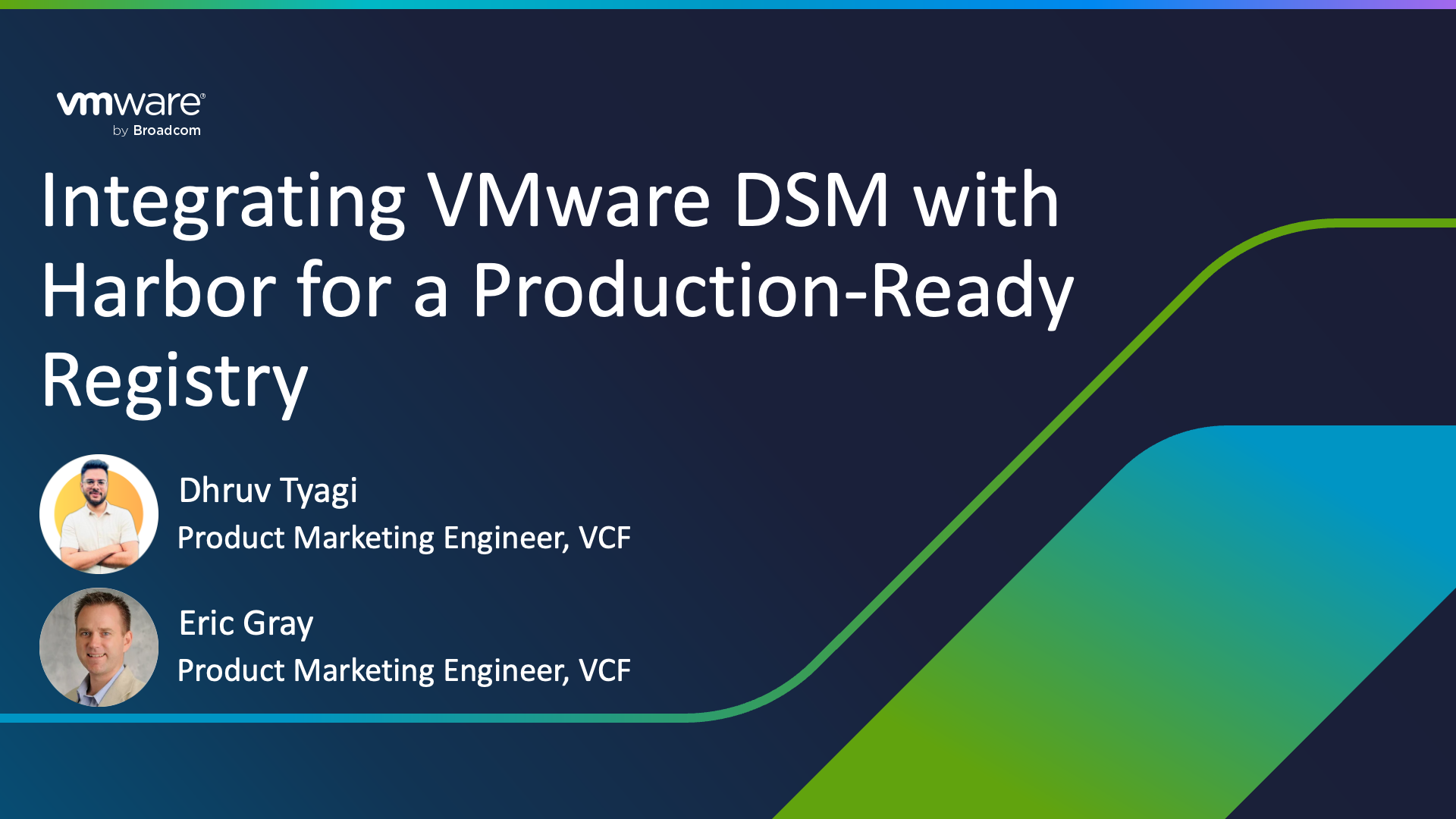 vmware® by Broadcom

Integrating VMware DSM with Harbor for a Production-Ready Registry

Dhruv Tyagi
Product Marketing Engineer, VCF

Eric Gray
Product Marketing Engineer, VCF